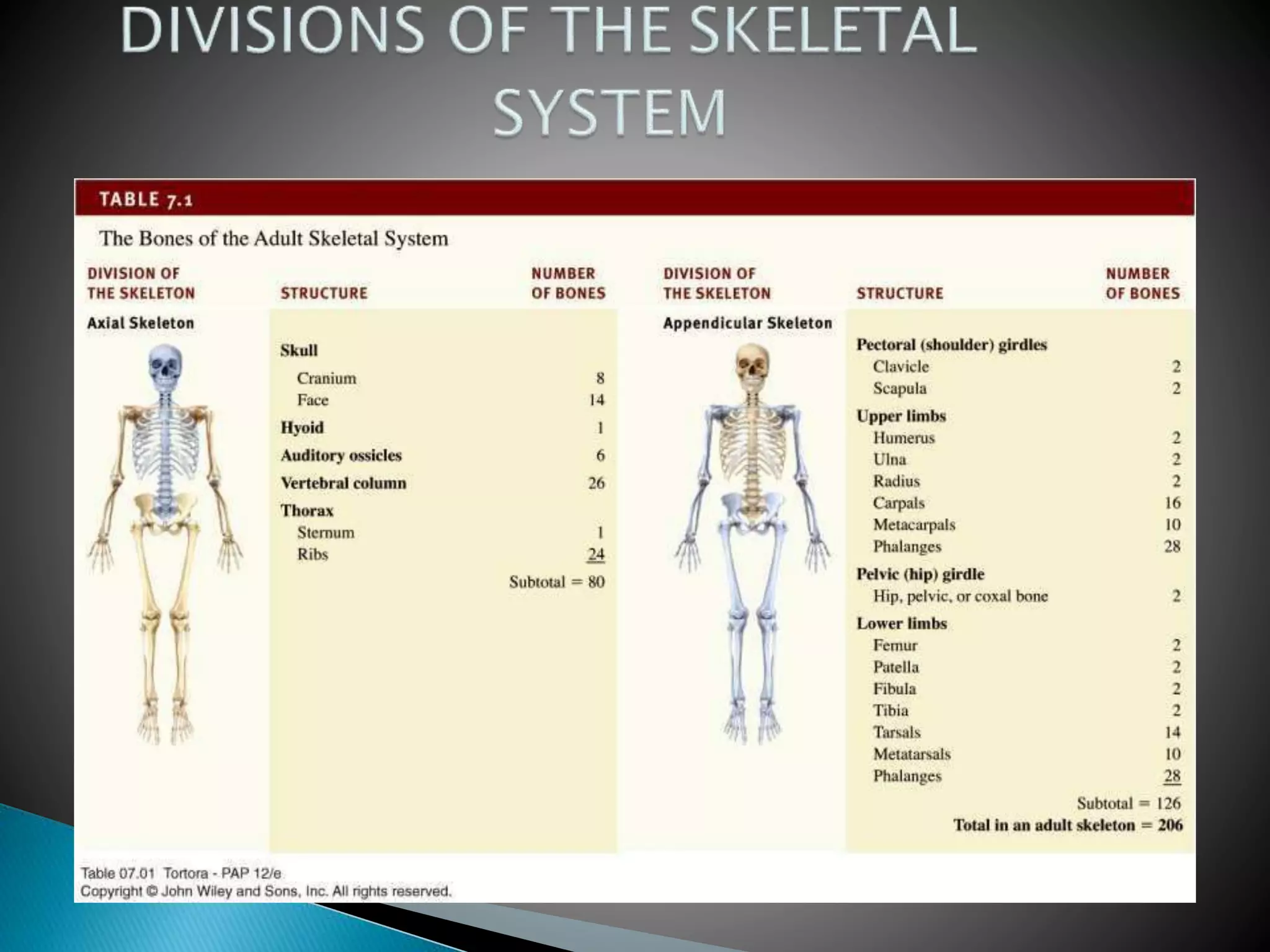 DIVISIONS OF THE SKELETAL SYSTEM

TABLE 7.1

The Bones of the Adult Skeletal System

| DIVISION OF THE SKELETON | STRUCTURE | NUMBER OF BONES |
|---|---|---|
| Axial Skeleton | | |
| | Skull | |
| | Cranium | 8 |
| | Face | 14 |
| | Hyoid | 1 |
| | Auditory ossicles | 6 |
| | Vertebral column | 26 |
| | Thorax | |
| | Sternum | 1 |
| | Ribs | 24 |
| | | Subtotal = 80 |

| DIVISION OF THE SKELETON | STRUCTURE | NUMBER OF BONES |
|---|---|---|
| Appendicular Skeleton | | |
| | Pectoral (shoulder) girdles | |
| | Clavicle | 2 |
| | Scapula | 2 |
| | Upper limbs | |
| | Humerus | 2 |
| | Ulna | 2 |
| | Radius | 2 |
| | Carpals | 16 |
| | Metacarpals | 10 |
| | Phalanges | 28 |
| | Pelvic (hip) girdle | |
| | Hip, pelvic, or coxal bone | 2 |
| | Lower limbs | |
| | Femur | 2 |
| | Patella | 2 |
| | Fibula | 2 |
| | Tibia | 2 |
| | Tarsals | 14 |
| | Metatarsals | 10 |
| | Phalanges | 28 |
| | | Subtotal = 126 |
| | | Total in an adult skeleton = 206 |

Table 07.01 Tortora - PAP 12/e
Copyright © John Wiley and Sons, Inc. All rights reserved.